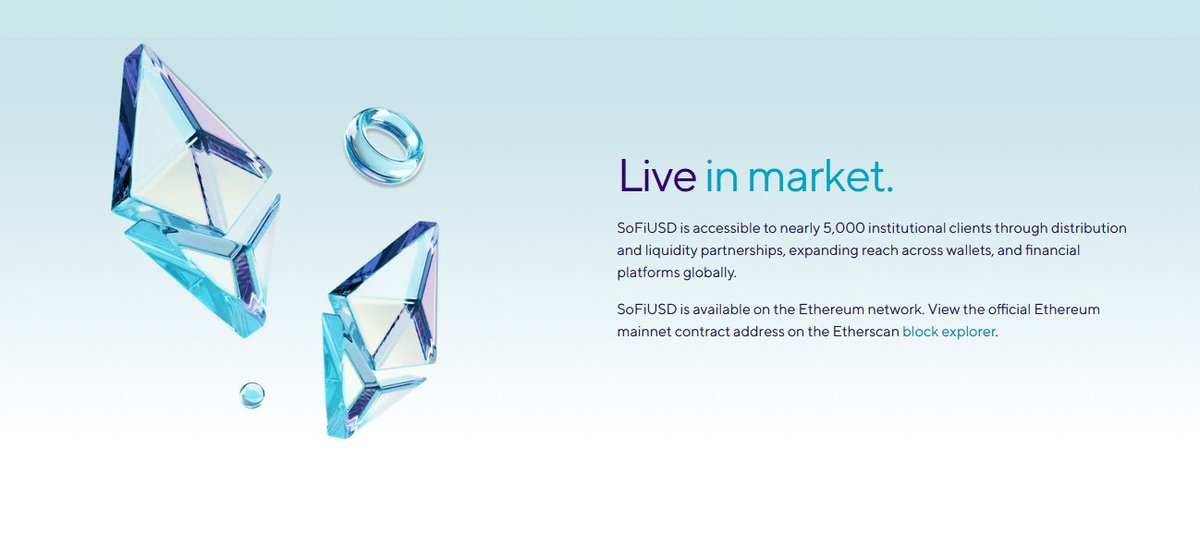 Live in market.

SoFiUSD is accessible to nearly 5,000 institutional clients through distribution and liquidity partnerships, expanding reach across wallets, and financial platforms globally.

SoFiUSD is available on the Ethereum network. View the official Ethereum mainnet contract address on the Etherscan block explorer.